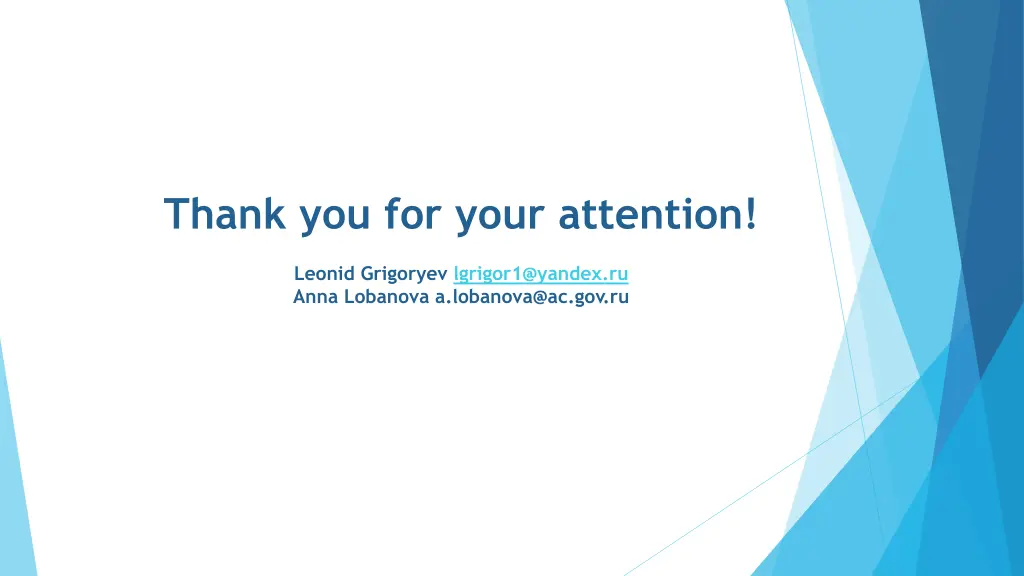 Thank you for your attention!

Leonid Grigoryev lgrigor1@yandex.ru
Anna Lobanova a.lobanova@ac.gov.ru